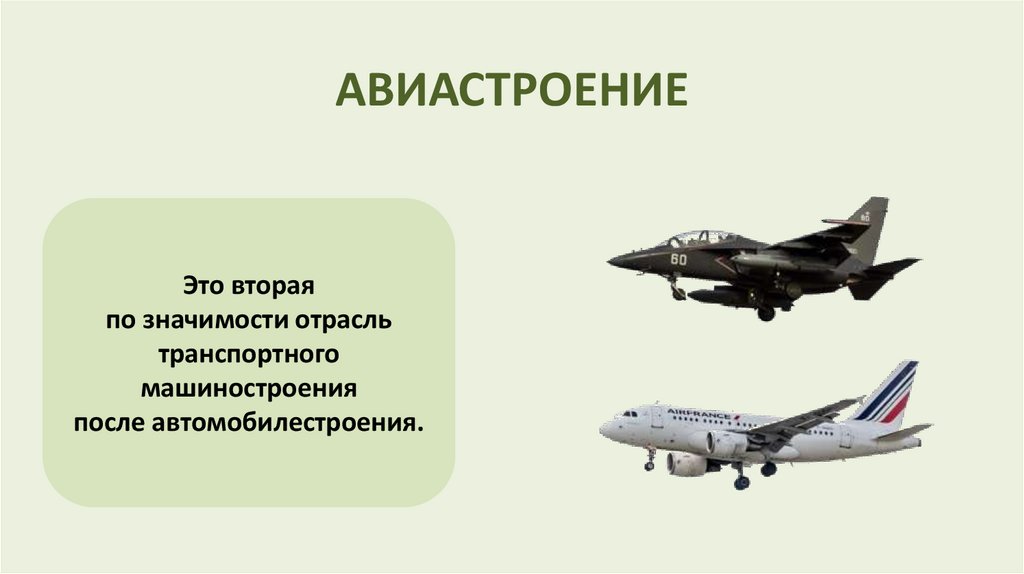 АВИАСТРОЕНИЕ

Это вторая по значимости отрасль транспортного машиностроения после автомобилестроения.

60

AIRFRANCE